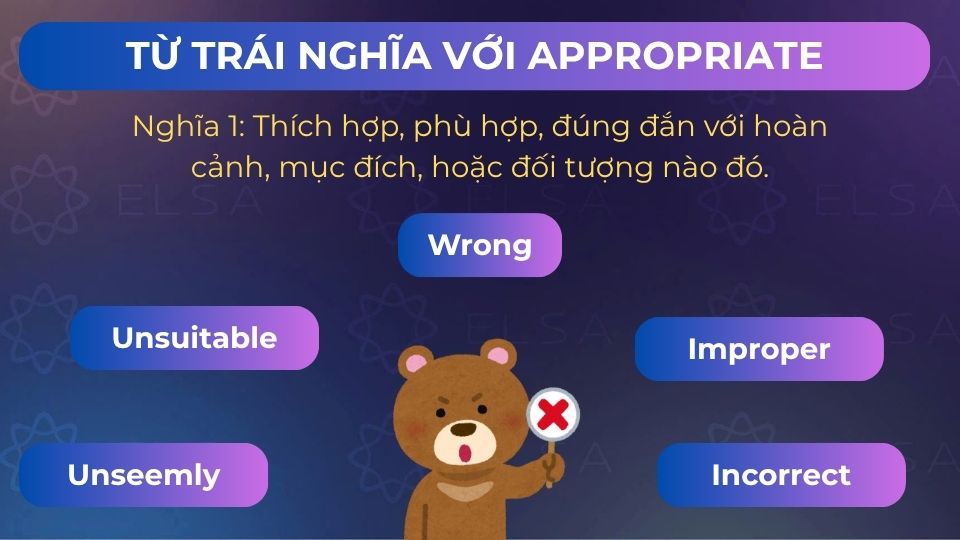 TỪ TRÁI NGHĨA VỚI APPROPRIATE

Nghĩa 1: Thích hợp, phù hợp, đúng đắn với hoàn cảnh, mục đích, hoặc đối tượng nào đó.

Wrong

Unsuitable

Improper

Unseemly

Incorrect

ELSA